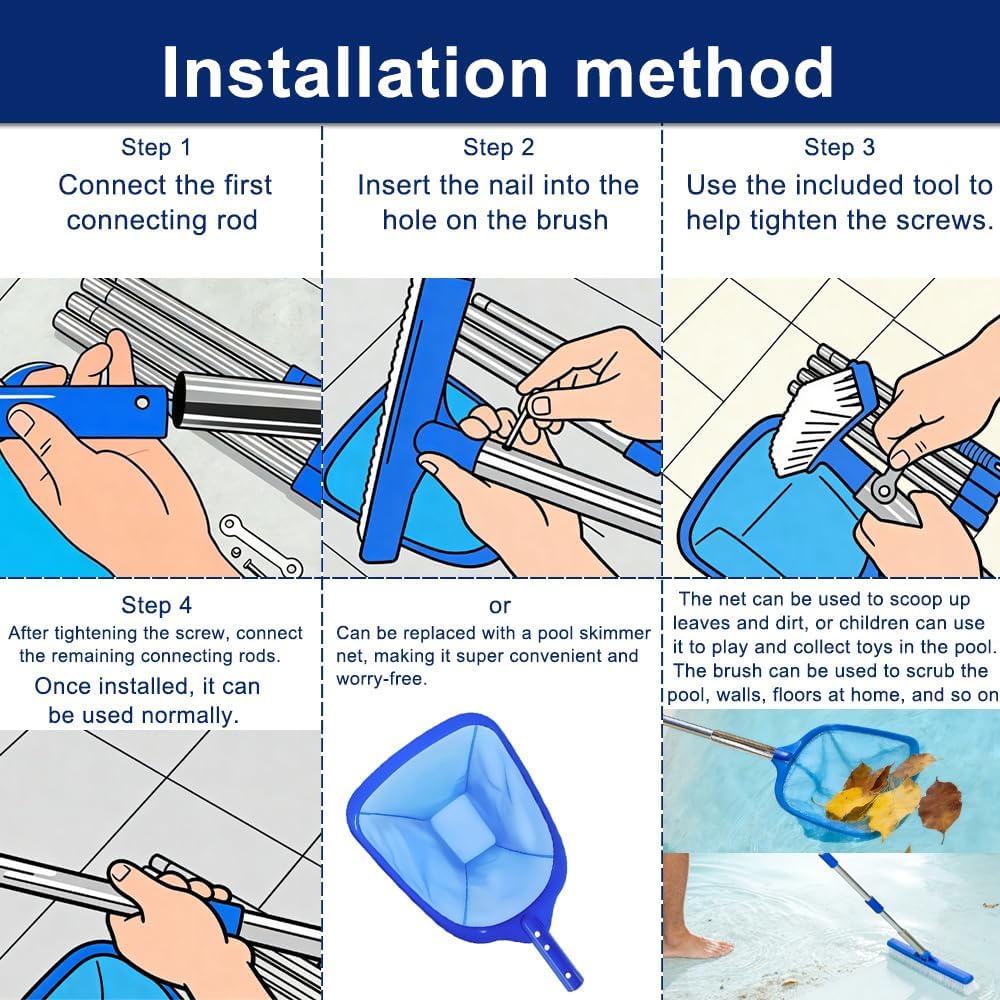 Installation method

Step 1
Connect the first connecting rod

Step 2
Insert the nail into the hole on the brush

Step 3
Use the included tool to help tighten the screws.

Step 4
After tightening the screw, connect the remaining connecting rods.
Once installed, it can be used normally.

or
Can be replaced with a pool skimmer net, making it super convenient and worry-free.

The net can be used to scoop up leaves and dirt, or children can use it to play and collect toys in the pool.
The brush can be used to scrub the pool, walls, floors at home, and so on